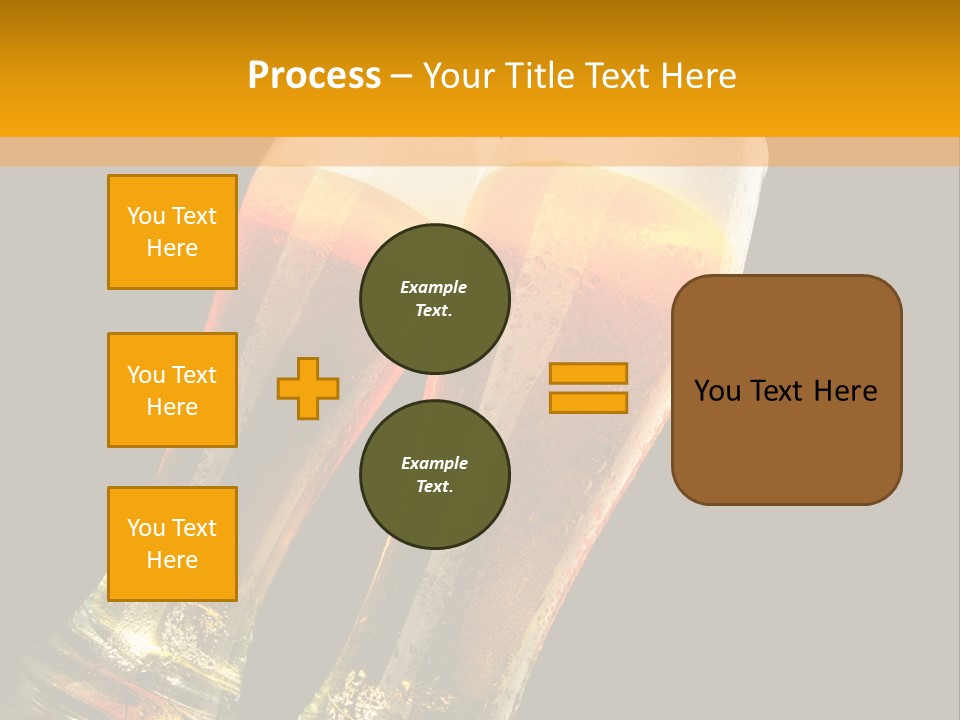 Process – Your Title Text Here

You Text Here

You Text Here

You Text Here

Example Text.

Example Text.

You Text Here